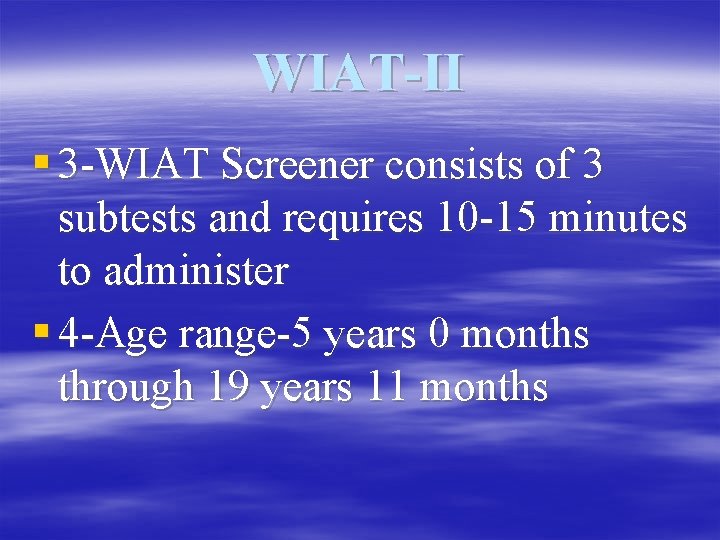 WIAT-II

▪ 3-WIAT Screener consists of 3 subtests and requires 10-15 minutes to administer

▪ 4-Age range-5 years 0 months through 19 years 11 months